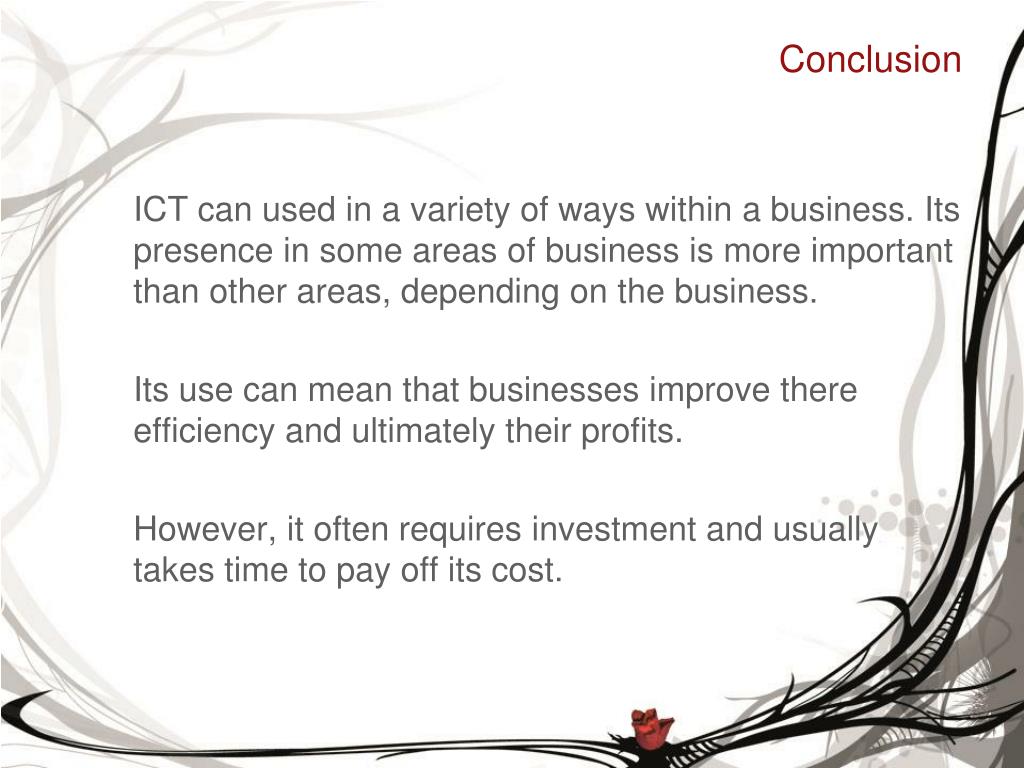 Conclusion

ICT can used in a variety of ways within a business. Its presence in some areas of business is more important than other areas, depending on the business.

Its use can mean that businesses improve there efficiency and ultimately their profits.

However, it often requires investment and usually takes time to pay off its cost.